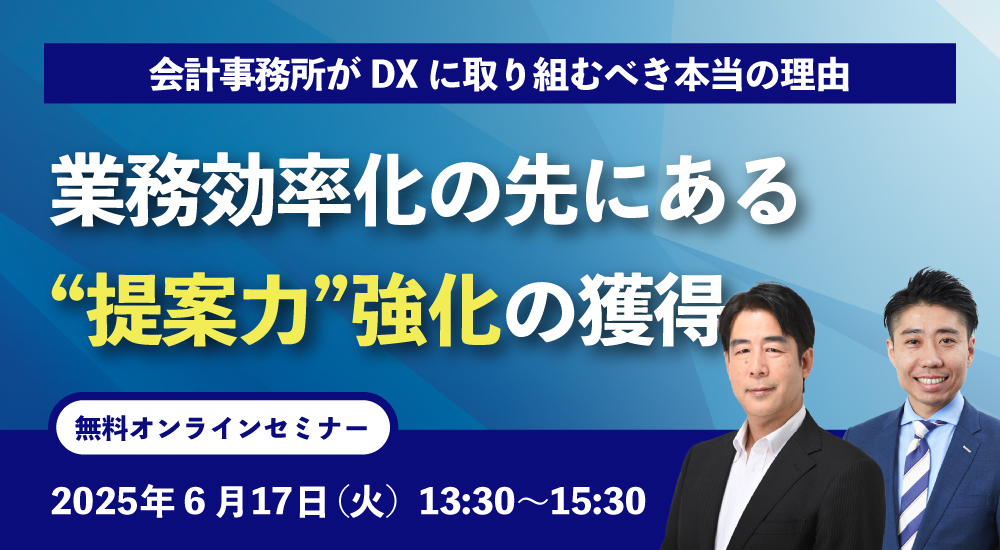 会計事務所が DX に取り組むべき本当の理由

業務効率化の先にある
“提案力”強化の獲得

無料オンラインセミナー

2025年 6 月17日（火） 13:30～15:30